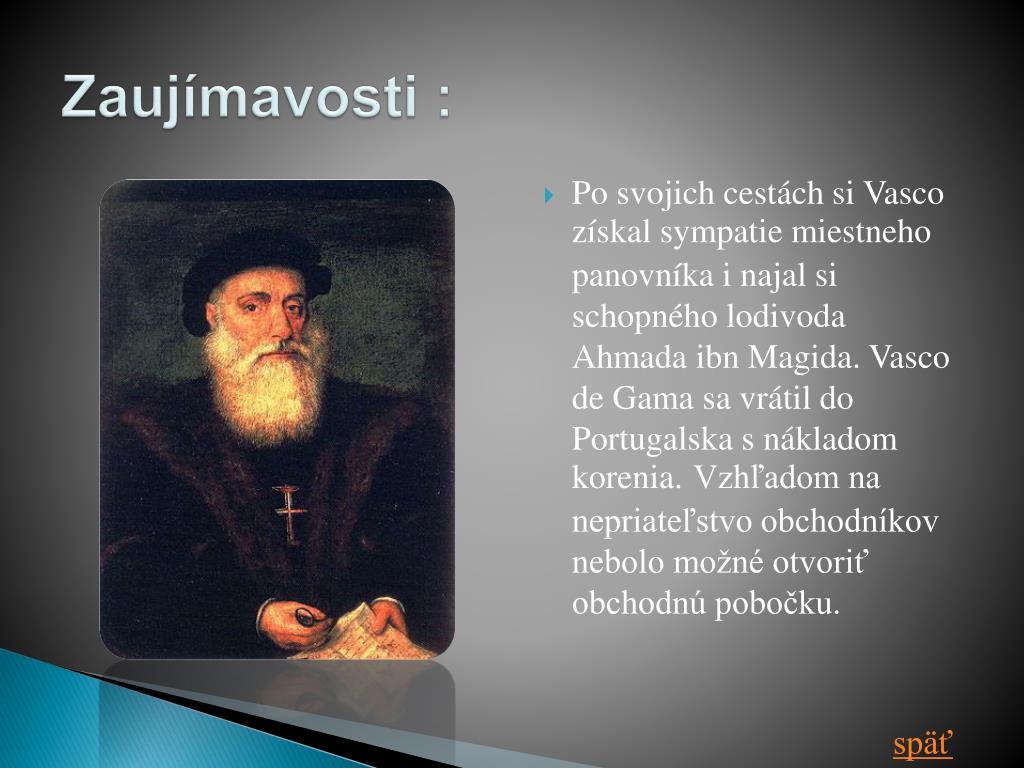 Zaujímavosti :

Po svojich cestách si Vasco získal sympatie miestneho panovníka i najal si schopného lodivoda Ahmada ibn Magida. Vasco de Gama sa vrátil do Portugalska s nákladom korenia. Vzhľadom na nepriateľstvo obchodníkov nebolo možné otvoriť obchodnú pobočku.

späť